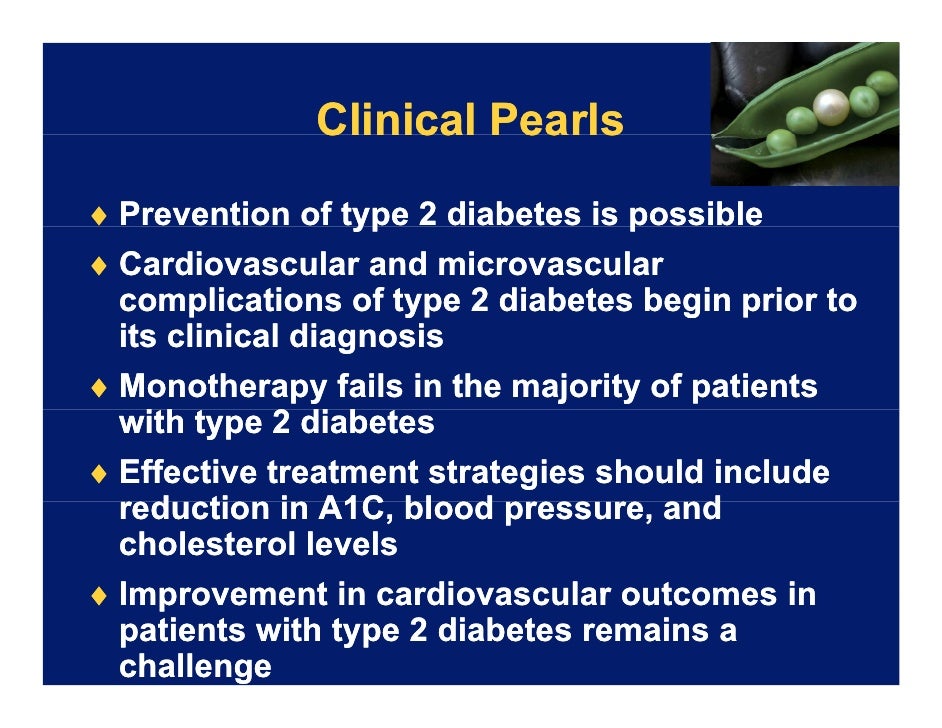 Clinical Pearls

♦ Prevention of type 2 diabetes is possible

♦ Cardiovascular and microvascular complications of type 2 diabetes begin prior to its clinical diagnosis

♦ Monotherapy fails in the majority of patients with type 2 diabetes

♦ Effective treatment strategies should include reduction in A1C, blood pressure, and cholesterol levels

♦ Improvement in cardiovascular outcomes in patients with type 2 diabetes remains a challenge